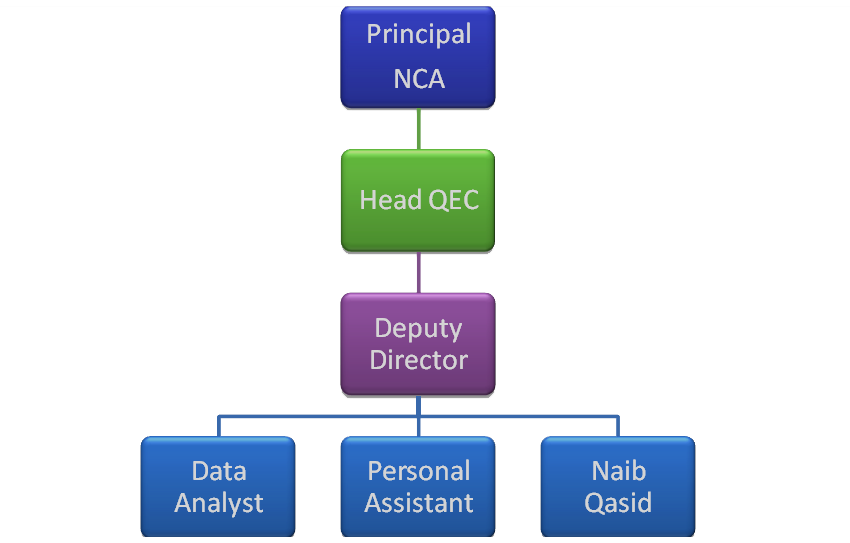 Principal
NCA

Head QEC

Deputy Director

Data Analyst

Personal Assistant

Naib Qasid